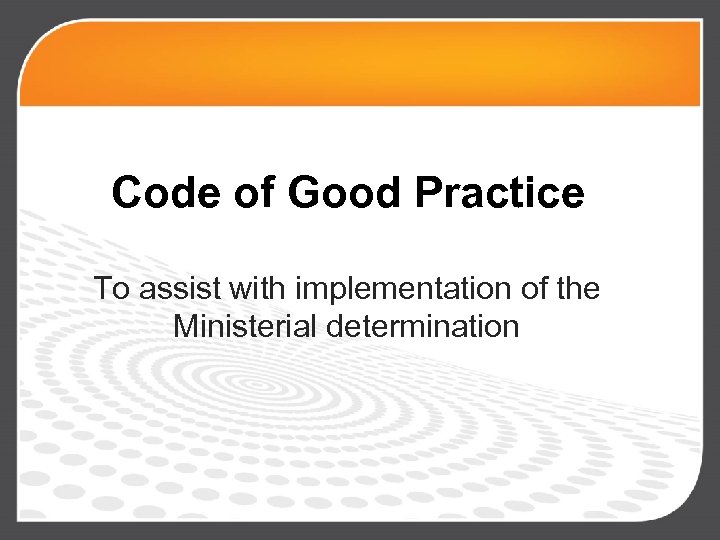 Code of Good Practice

To assist with implementation of the Ministerial determination